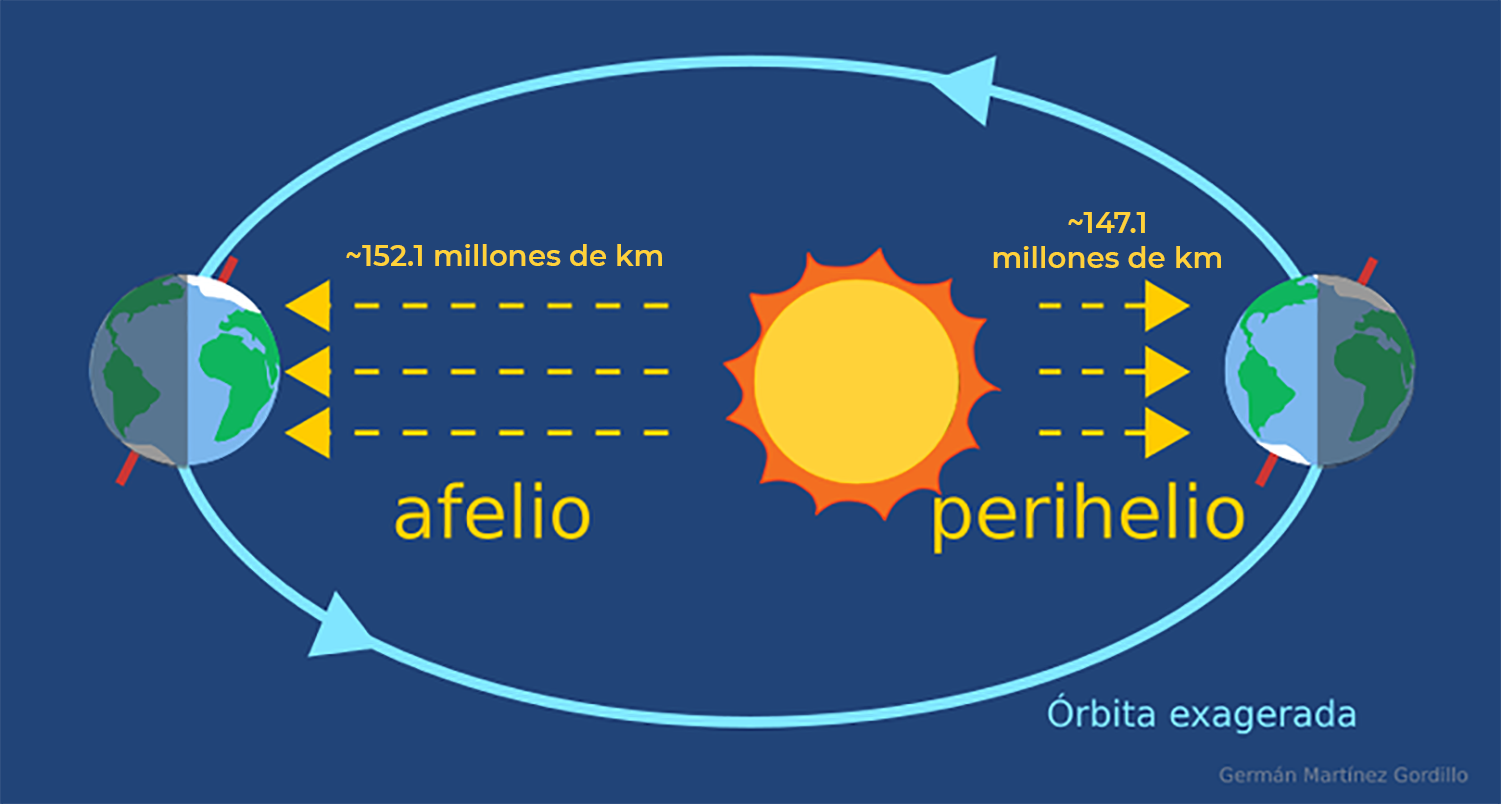 ~152.1 millones de km

~147.1 millones de km

afelio

perihelio

Órbita exagerada

Germán Martínez Gordillo